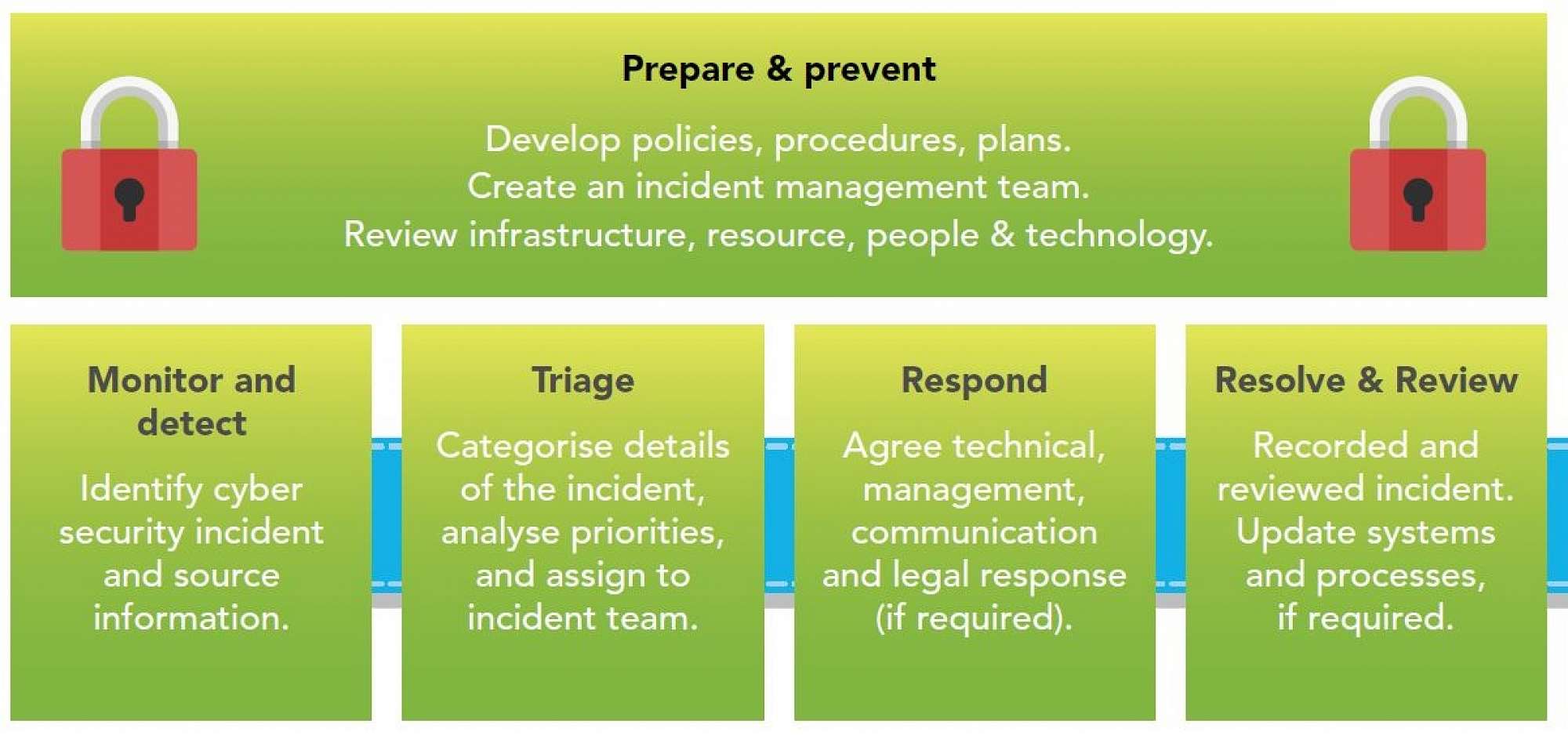 Prepare & prevent

Develop policies, procedures, plans.
Create an incident management team.
Review infrastructure, resource, people & technology.

Monitor and detect

Identify cyber security incident and source information.

Triage

Categorise details of the incident, analyse priorities, and assign to incident team.

Respond

Agree technical, management, communication and legal response (if required).

Resolve & Review

Recorded and reviewed incident. Update systems and processes, if required.